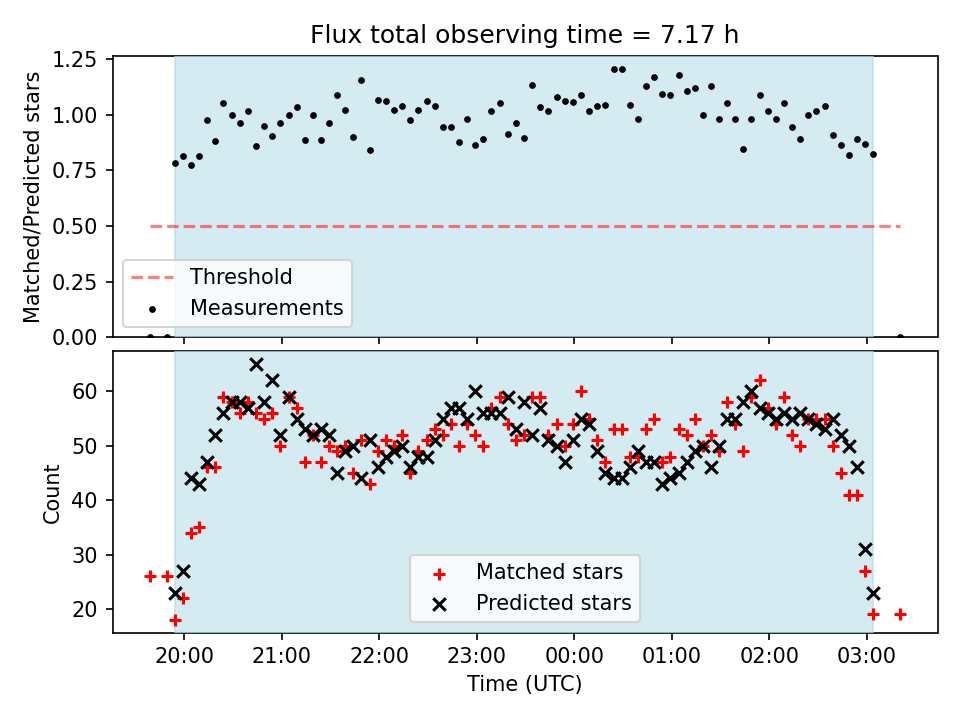 Flux total observing time = 7.17 h

Matched/Predicted stars

1.25
1.00
0.75
0.50
0.25
0.00

Threshold
Measurements

Count

60
50
40
30
20

Matched stars
Predicted stars

20:00
21:00
22:00
23:00
00:00
01:00
02:00
03:00

Time (UTC)